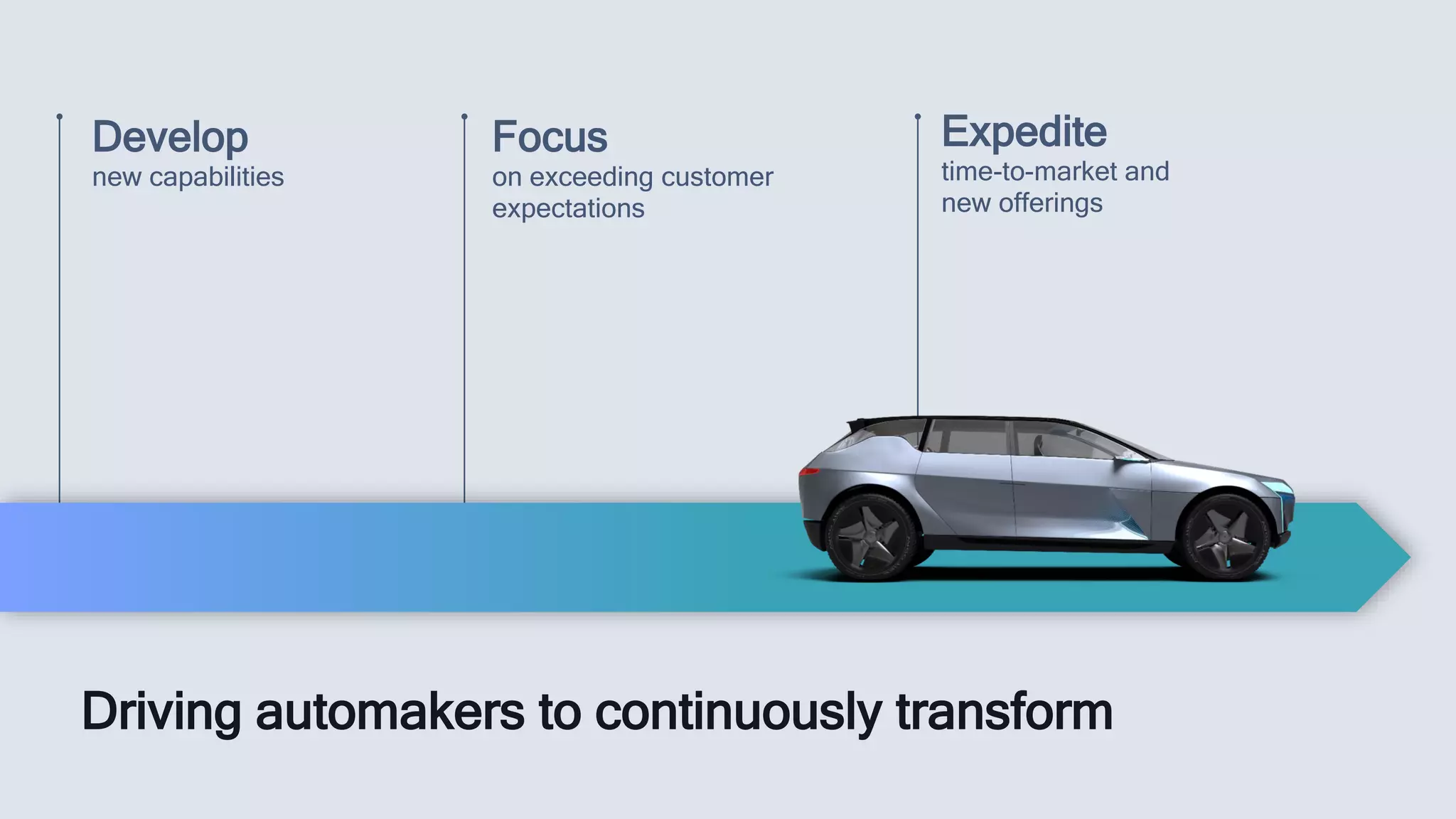 Develop
new capabilities

Focus
on exceeding customer expectations

Expedite
time-to-market and new offerings

Driving automakers to continuously transform